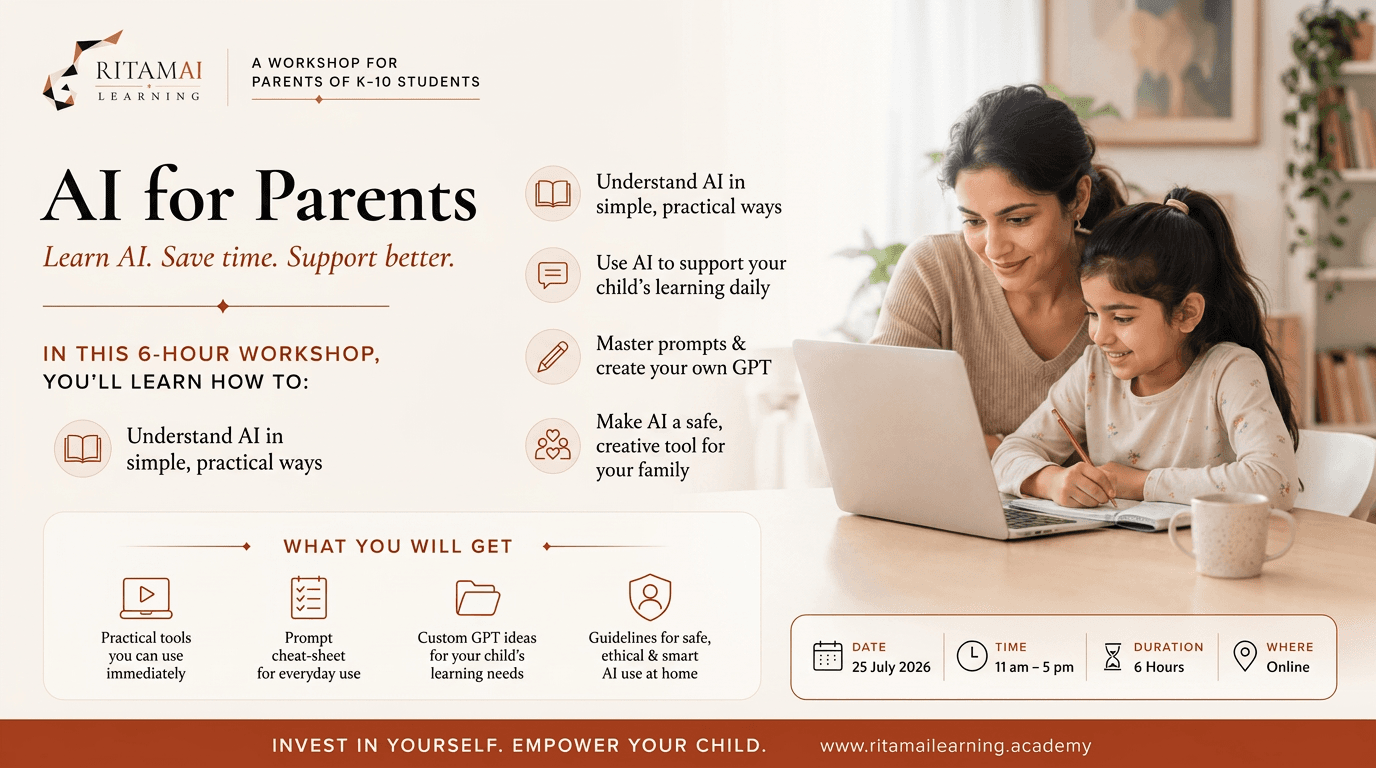 RITAMAI
LEARNING

A WORKSHOP FOR
PARENTS OF K-10 STUDENTS

AI for Parents

Learn AI. Save time. Support better.

IN THIS 6-HOUR WORKSHOP,
YOU'LL LEARN HOW TO:

Understand AI in simple, practical ways

Understand AI in simple, practical ways

Use AI to support your child's learning daily

Master prompts & create your own GPT

Make AI a safe, creative tool for your family

WHAT YOU WILL GET

Practical tools you can use immediately

Prompt cheat-sheet for everyday use

Custom GPT ideas for your child's learning needs

Guidelines for safe, ethical & smart AI use at home

DATE
25 July 2026

TIME
11 am – 5 pm

DURATION
6 Hours

WHERE
Online

INVEST IN YOURSELF. EMPOWER YOUR CHILD.

www.ritamailearning.academy